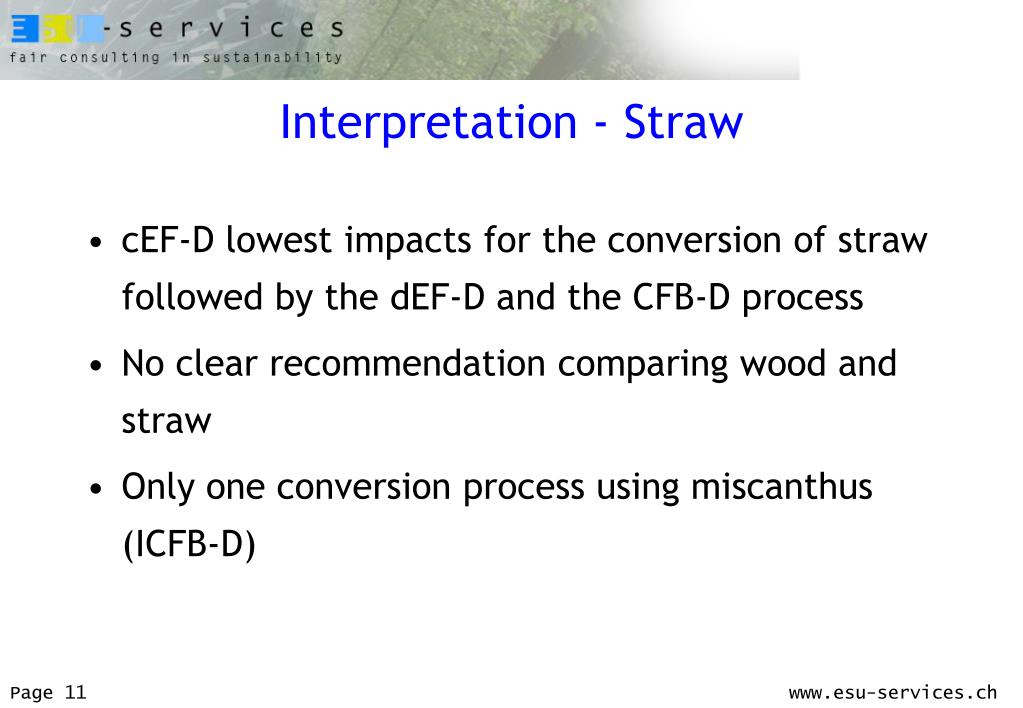 ESU-services
fair consulting in sustainability

Interpretation - Straw

• cEF-D lowest impacts for the conversion of straw followed by the dEF-D and the CFB-D process

• No clear recommendation comparing wood and straw

• Only one conversion process using miscanthus (ICFB-D)

Page 11

www.esu-services.ch